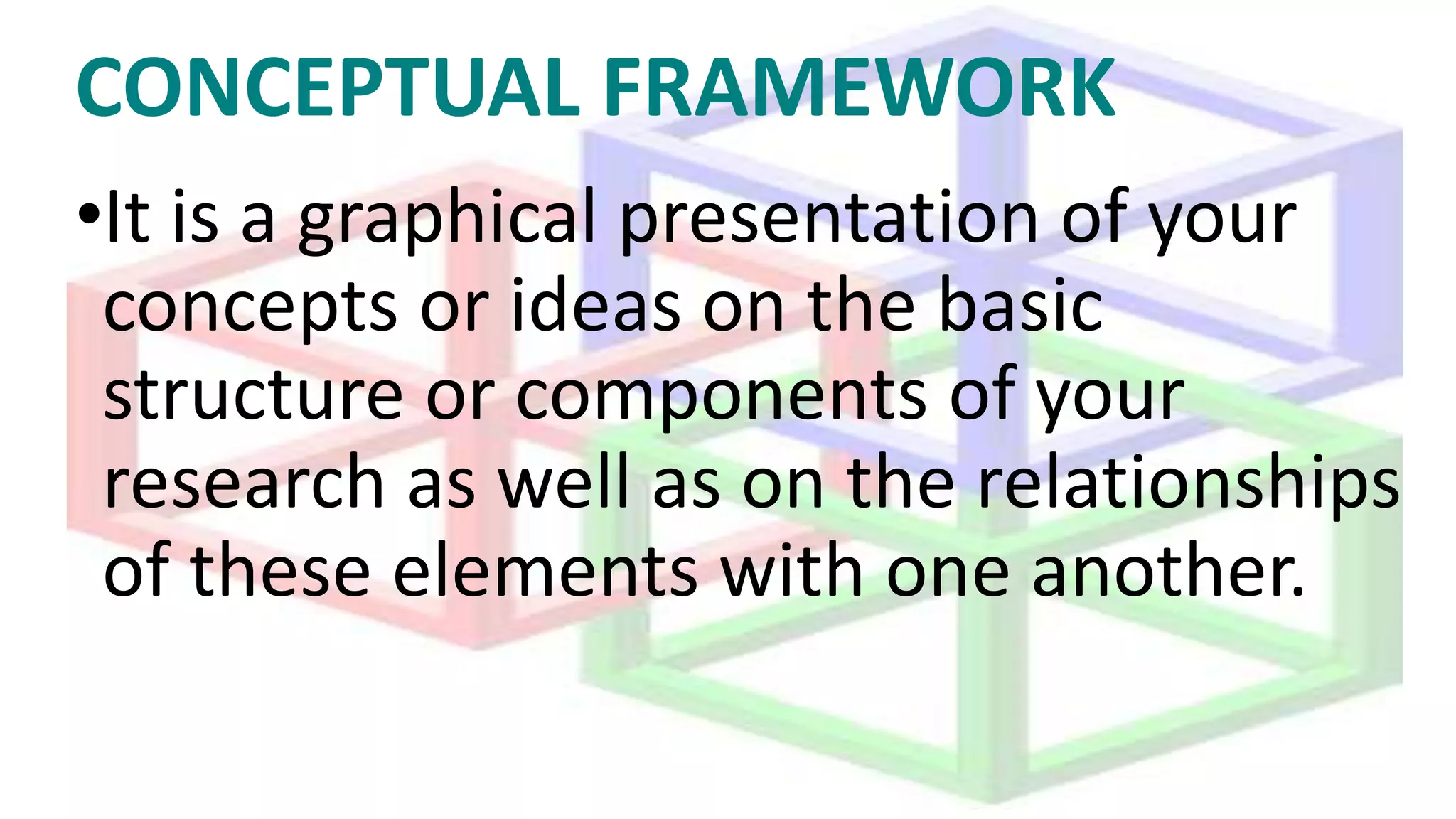 CONCEPTUAL FRAMEWORK

•It is a graphical presentation of your concepts or ideas on the basic structure or components of your research as well as on the relationships of these elements with one another.